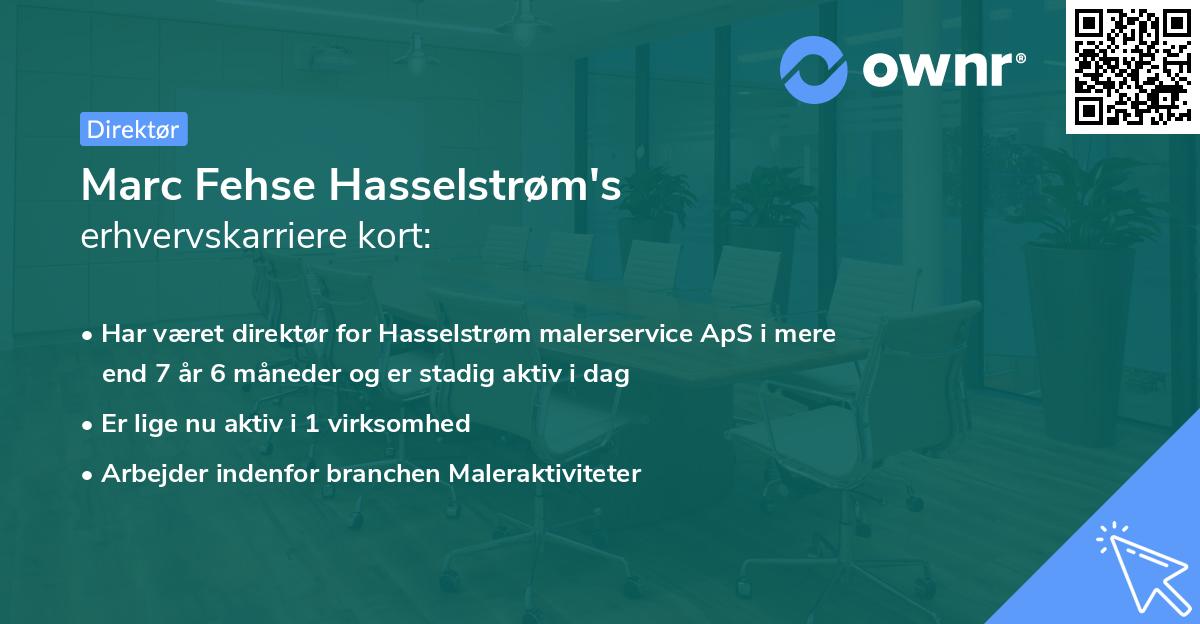 ownr®

Direktør

Marc Fehse Hasselstrøm's
erhvervskarriere kort:

• Har været direktør for Hasselstrøm malerservice ApS i mere end 7 år 6 måneder og er stadig aktiv i dag
• Er lige nu aktiv i 1 virksomhed
• Arbejder indenfor branchen Maleraktiviteter